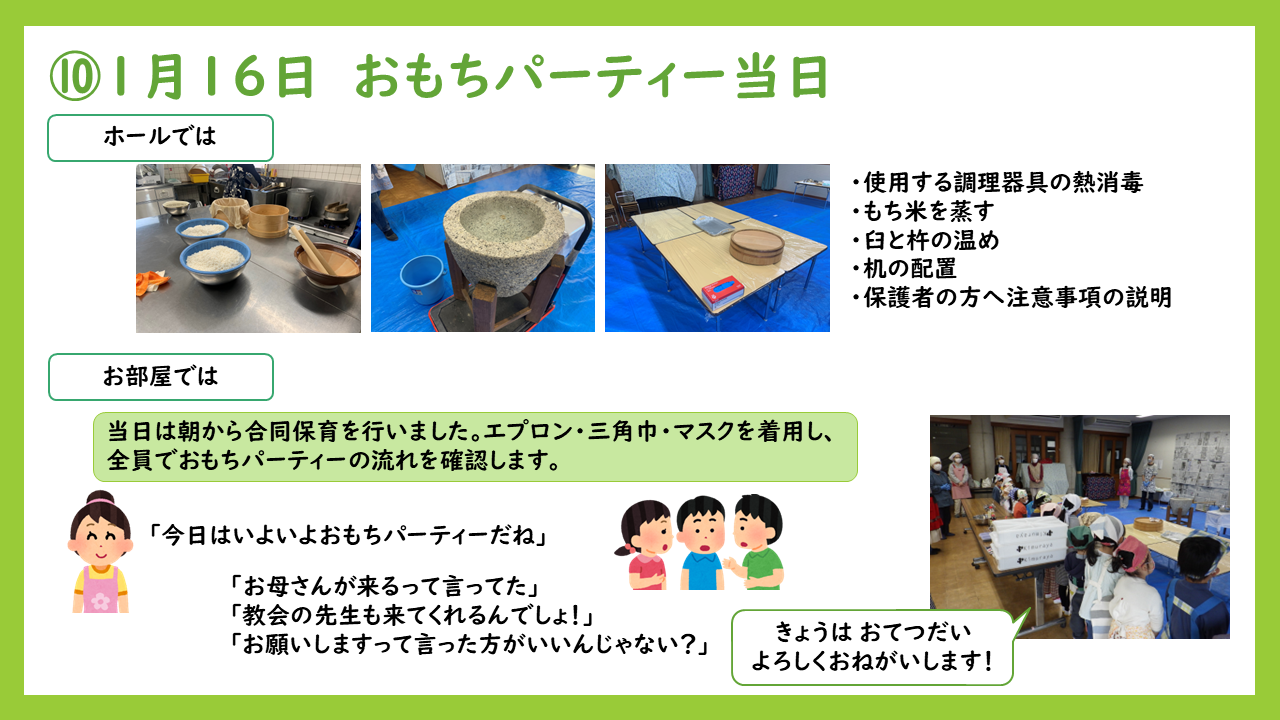 ⑩１月１６日　おもちパーティー当日

ホールでは

・使用する調理器具の熱消毒
・もち米を蒸す
・臼と杵の温め
・机の配置
・保護者の方へ注意事項の説明

お部屋では

当日は朝から合同保育を行いました。エプロン・三角巾・マスクを着用し、全員でおもちパーティーの流れを確認します。

「今日はいよいよおもちパーティーだね」

「お母さんが来るって言ってた」
「教会の先生も来てくれるんでしょ！」
「お願いしますって言った方がいいんじゃない？」

きょうは おてつだい
よろしくおねがいします！